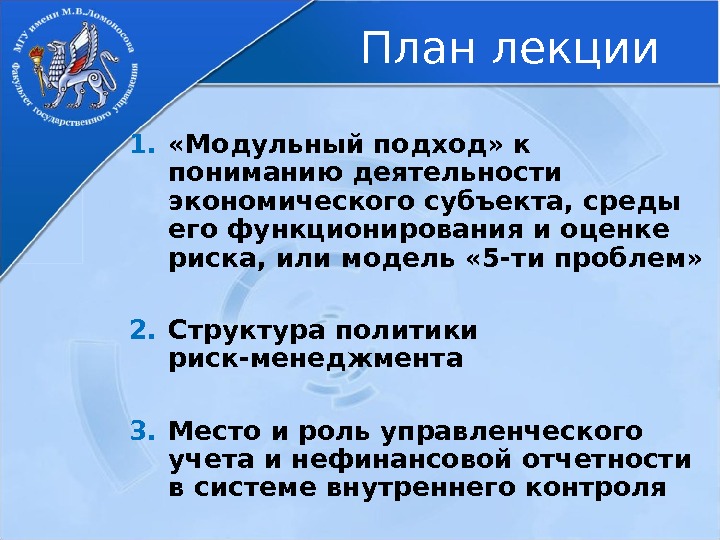 МГУ имени М.В.Ломоносова
Факультет государственного управления

План лекции

1. «Модульный подход» к пониманию деятельности экономического субъекта, среды его функционирования и оценке риска, или модель «5-ти проблем»

2. Структура политики риск-менеджмента

3. Место и роль управленческого учета и нефинансовой отчетности в системе внутреннего контроля